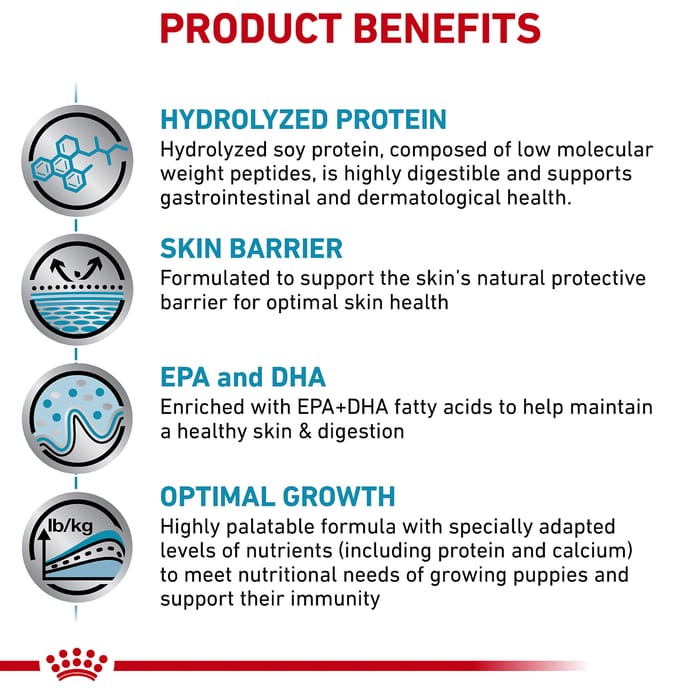 PRODUCT BENEFITS

HYDROLYZED PROTEIN
Hydrolyzed soy protein, composed of low molecular weight peptides, is highly digestible and supports gastrointestinal and dermatological health.

SKIN BARRIER
Formulated to support the skin's natural protective barrier for optimal skin health

EPA and DHA
Enriched with EPA+DHA fatty acids to help maintain a healthy skin & digestion

lb/kg

OPTIMAL GROWTH
Highly palatable formula with specially adapted levels of nutrients (including protein and calcium) to meet nutritional needs of growing puppies and support their immunity